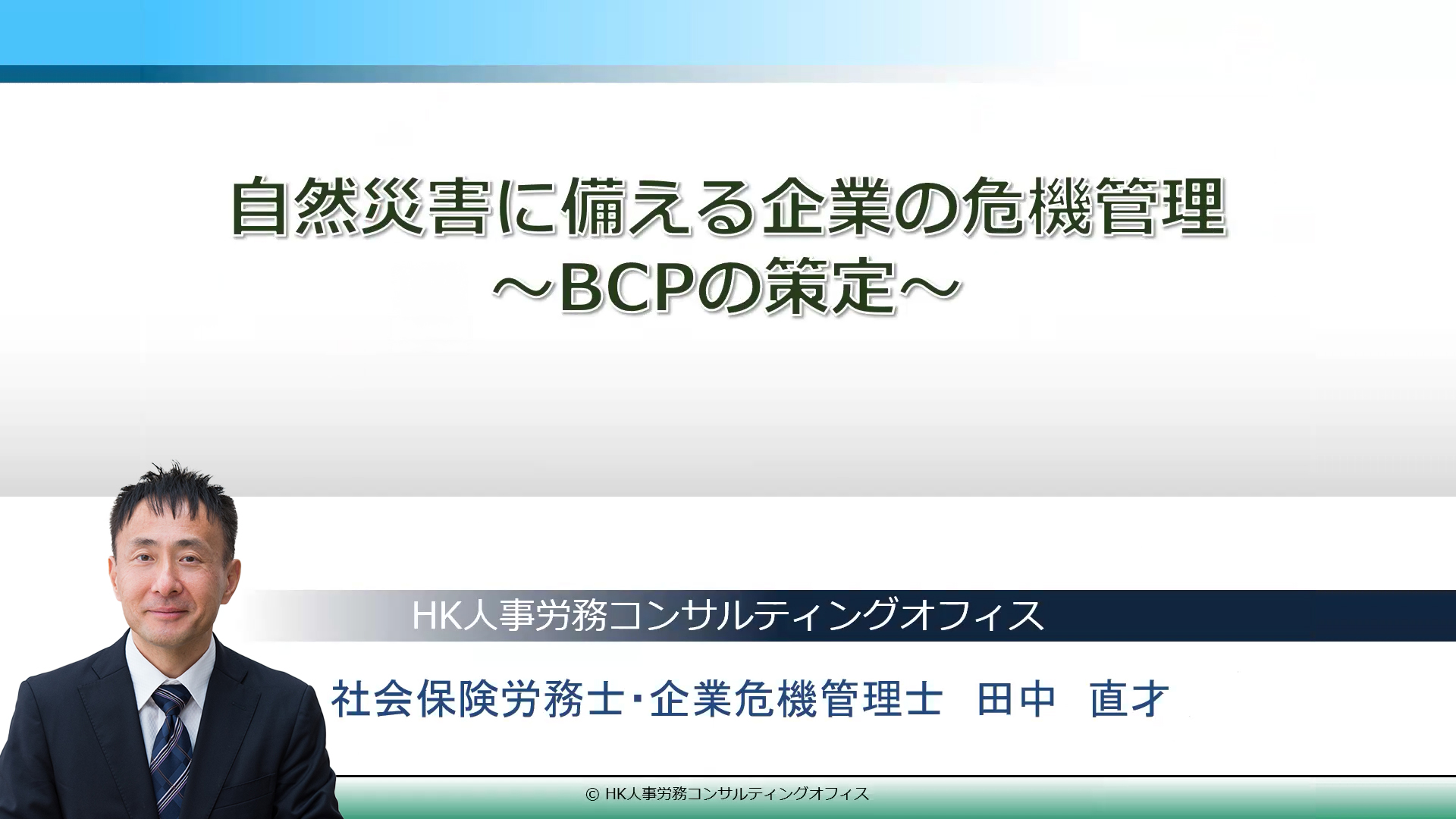 自然災害に備える企業の危機管理
～BCPの策定～

HK人事労務コンサルティングオフィス

社会保険労務士･企業危機管理士　田中　直才

© HK人事労務コンサルティングオフィス